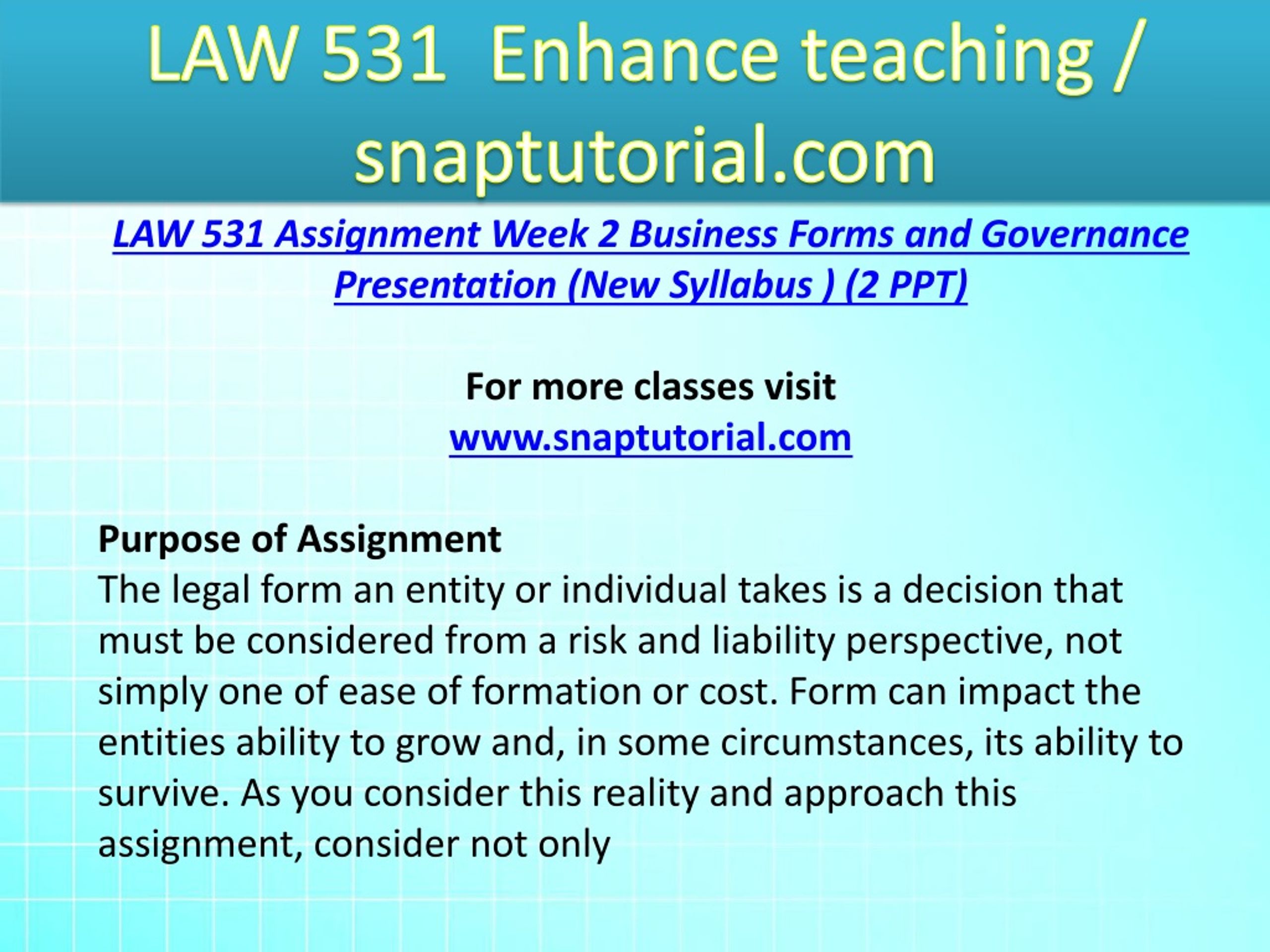 LAW 531  Enhance teaching / snaptutorial.com

LAW 531 Assignment Week 2 Business Forms and Governance Presentation (New Syllabus ) (2 PPT)

For more classes visit
www.snaptutorial.com

Purpose of Assignment
The legal form an entity or individual takes is a decision that must be considered from a risk and liability perspective, not simply one of ease of formation or cost. Form can impact the entities ability to grow and, in some circumstances, its ability to survive. As you consider this reality and approach this assignment, consider not only